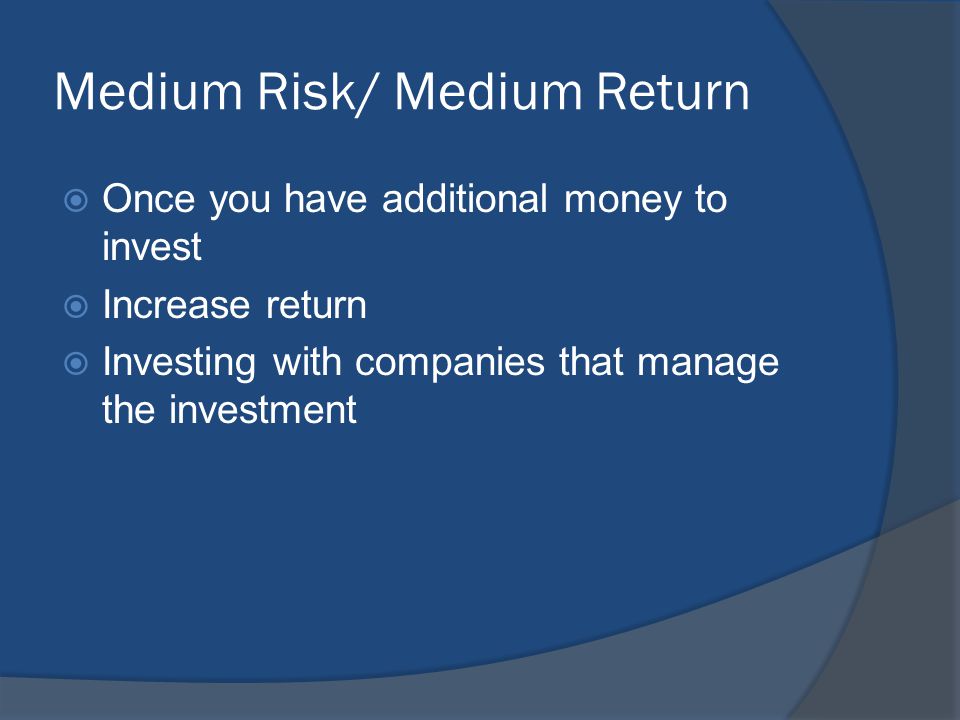 Medium Risk/ Medium Return

Once you have additional money to invest

Increase return

Investing with companies that manage the investment